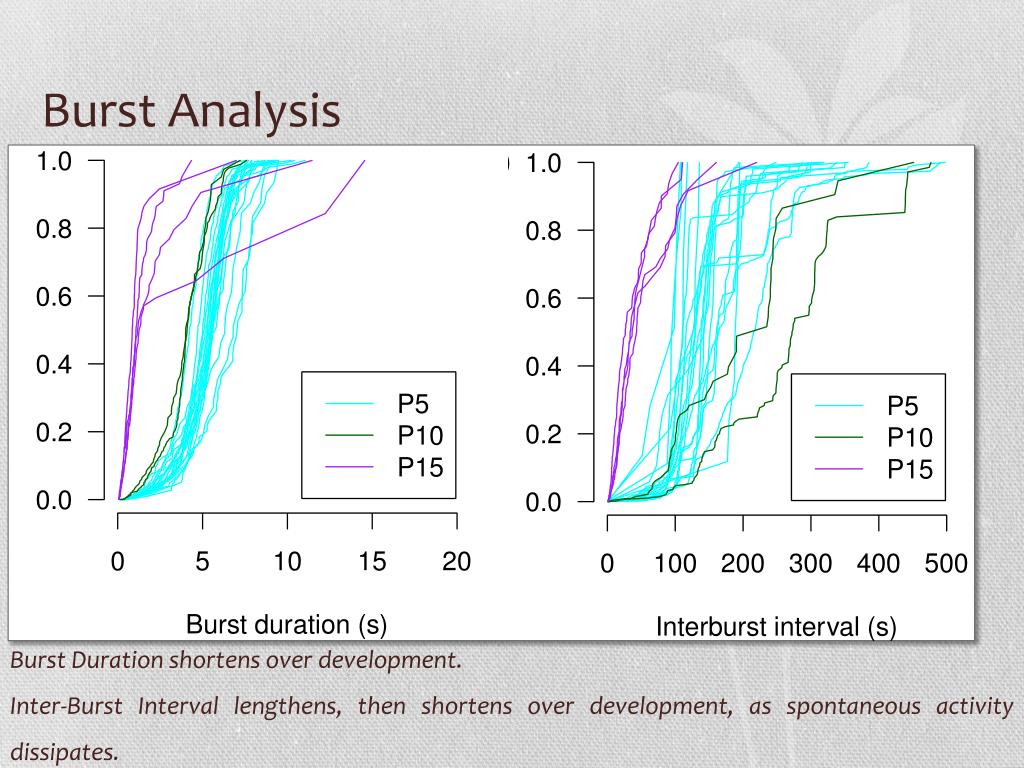 Burst Analysis

1.0
0.8
0.6
0.4
0.2
0.0

P5
P10
P15

0 5 10 15 20

Burst duration (s)

1.0
0.8
0.6
0.4
0.2
0.0

P5
P10
P15

0 100 200 300 400 500

Interburst interval (s)

Burst Duration shortens over development.

Inter-Burst Interval lengthens, then shortens over development, as spontaneous activity dissipates.